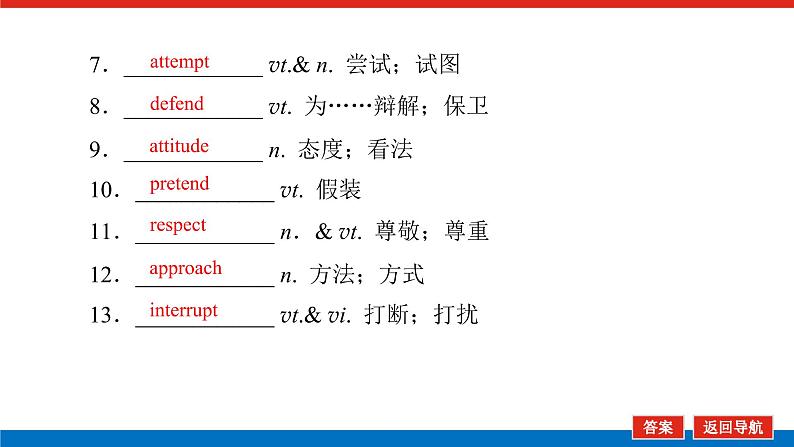 7. attempt vt.& n. 尝试；试图

8. defend vt. 为……辩解；保卫

9. attitude n. 态度；看法

10. pretend vt. 假装

11. respect n. & vt. 尊敬；尊重

12. approach n. 方法；方式

13. interrupt vt.& vi. 打断；打扰

答案 返回导航